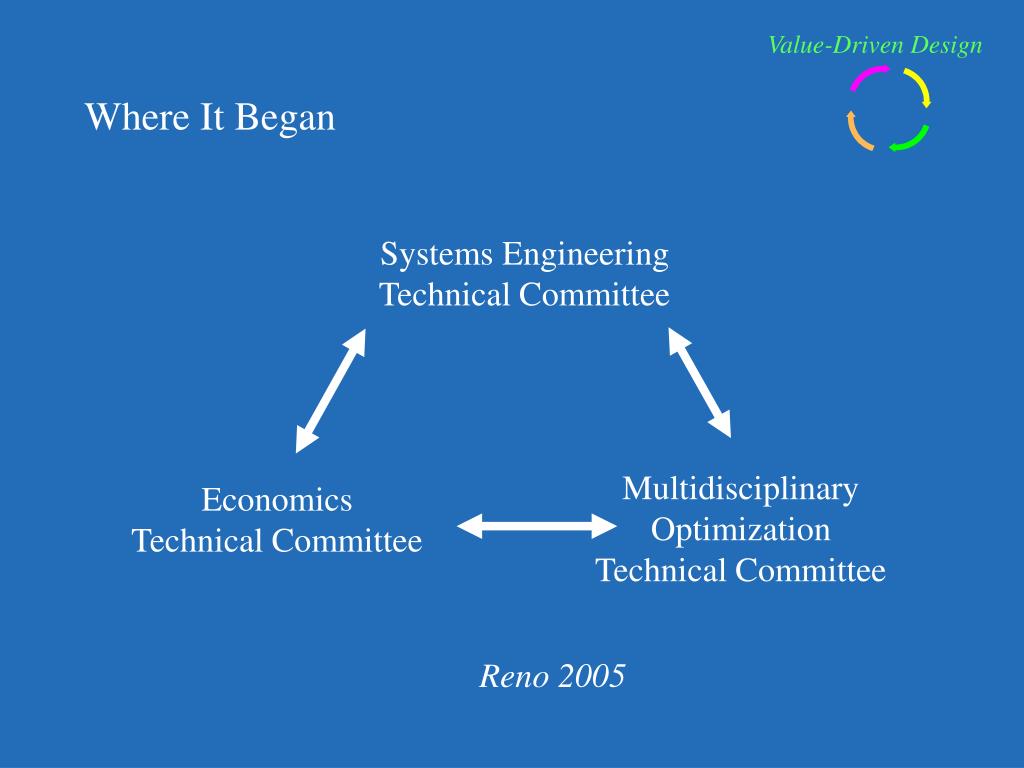 Value-Driven Design

Where It Began

Systems Engineering
Technical Committee

Economics
Technical Committee

Multidisciplinary
Optimization
Technical Committee

Reno 2005